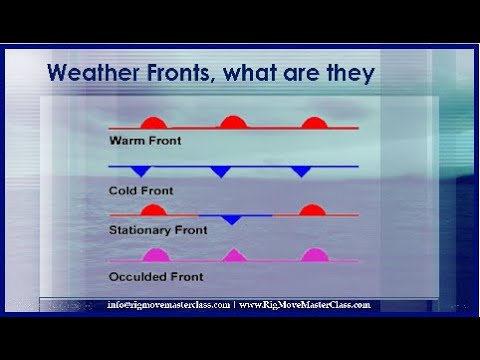 Weather Fronts, what are they

Warm Front

Cold Front

Stationary Front

Occulded Front

info@rigmovemasterclass.com | www.RigMoveMasterClass.com